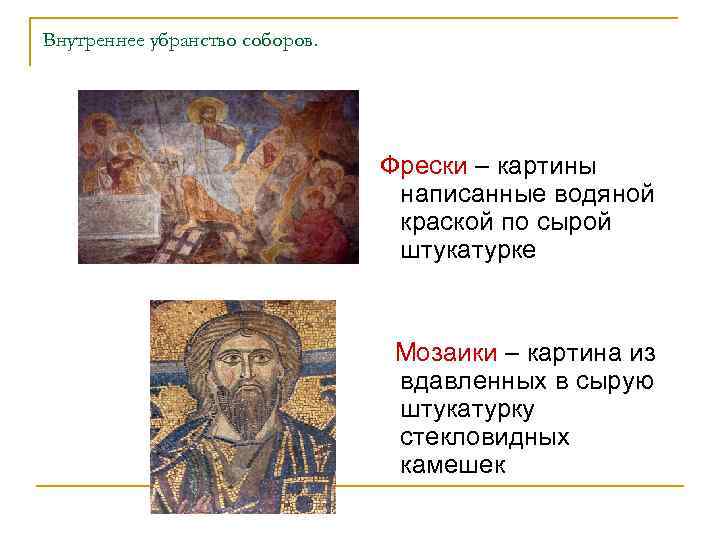 Внутреннее убранство соборов.

Фрески – картины написанные водяной краской по сырой штукатурке

Мозаики – картина из вдавленных в сырую штукатурку стекловидных камешек